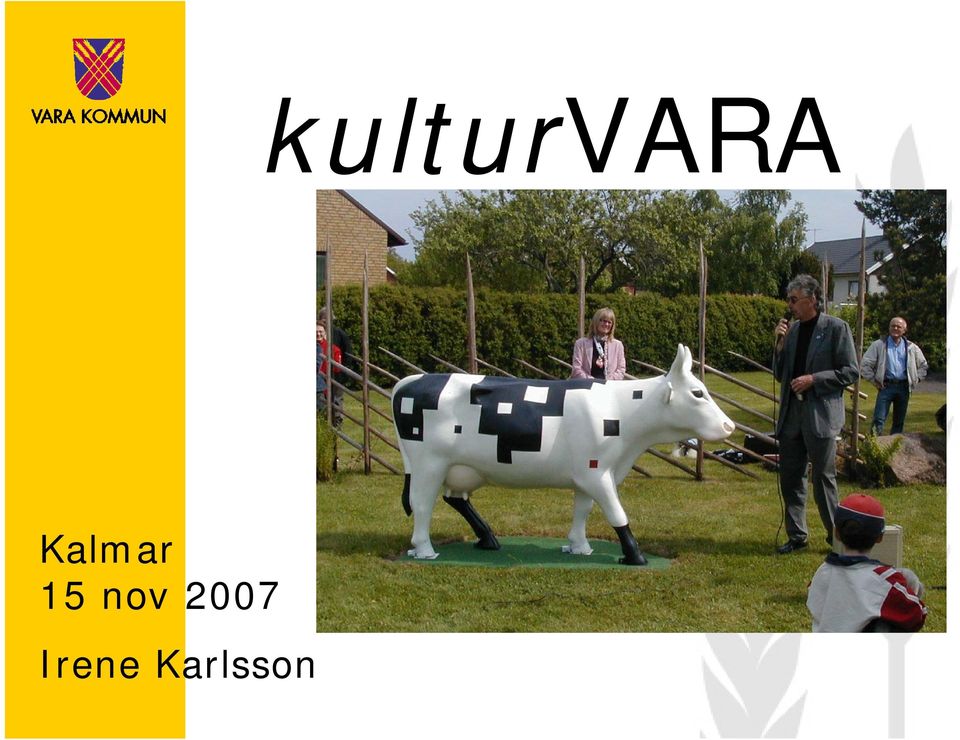 VARA KOMMUN

kulturVARA

Kalmar
15 nov 2007

Irene Karlsson